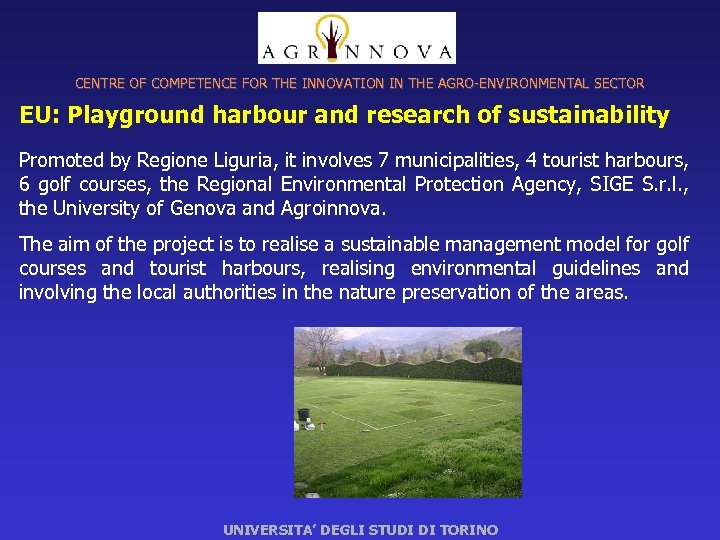 AGRINNOVA

CENTRE OF COMPETENCE FOR THE INNOVATION IN THE AGRO-ENVIRONMENTAL SECTOR

EU: Playground harbour and research of sustainability

Promoted by Regione Liguria, it involves 7 municipalities, 4 tourist harbours, 6 golf courses, the Regional Environmental Protection Agency, SIGE S.r.l., the University of Genova and Agroinnova.

The aim of the project is to realise a sustainable management model for golf courses and tourist harbours, realising environmental guidelines and involving the local authorities in the nature preservation of the areas.

UNIVERSITA' DEGLI STUDI DI TORINO